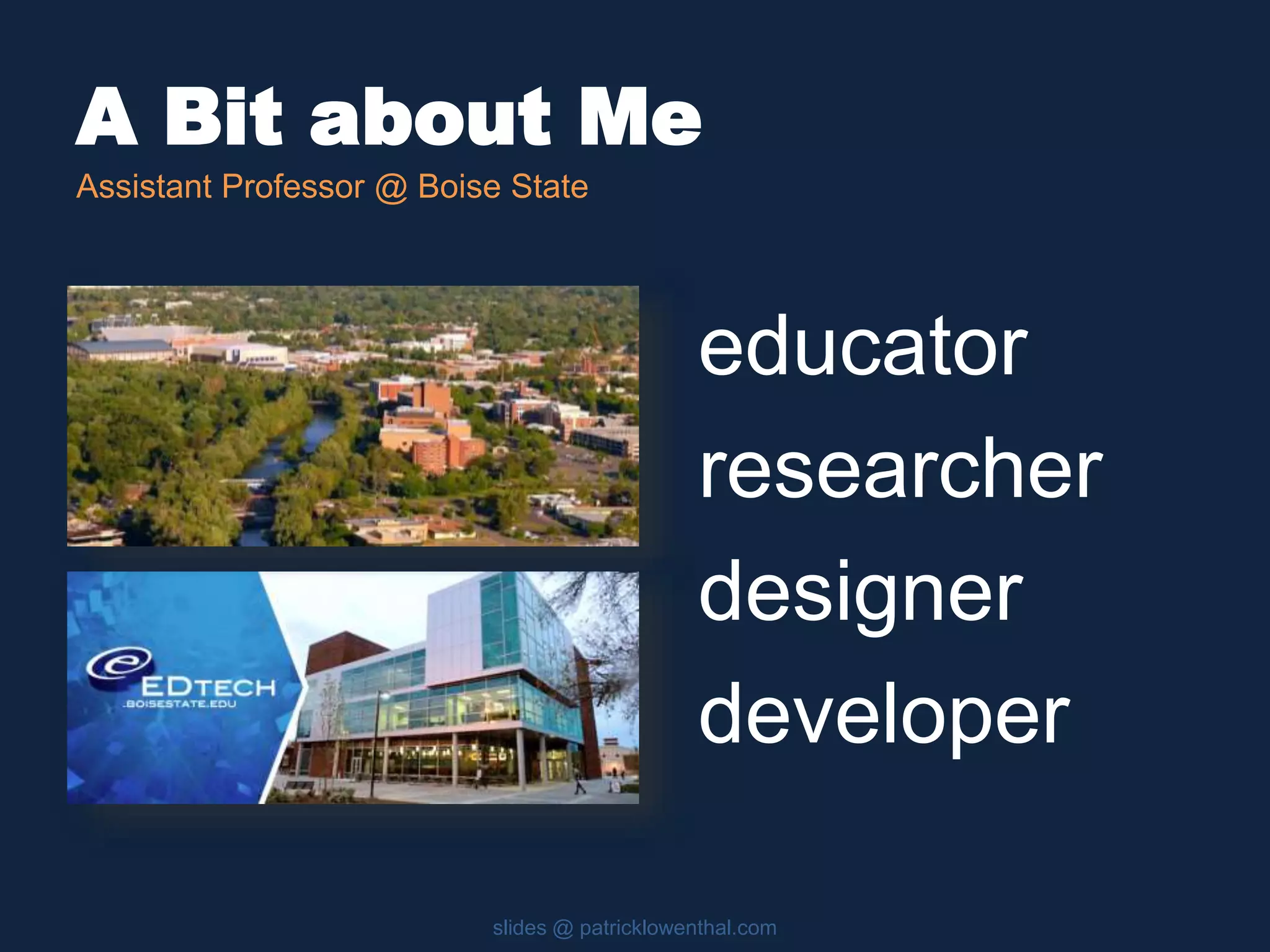 A Bit about Me

Assistant Professor @ Boise State

EDTECH
.BOISESTATE.EDU

educator
researcher
designer
developer

slides @ patricklowenthal.com